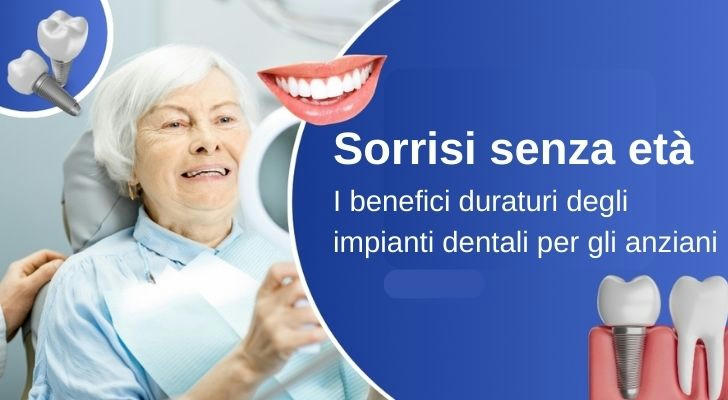 Sorrisi senza età

I benefici duraturi degli impianti dentali per gli anziani